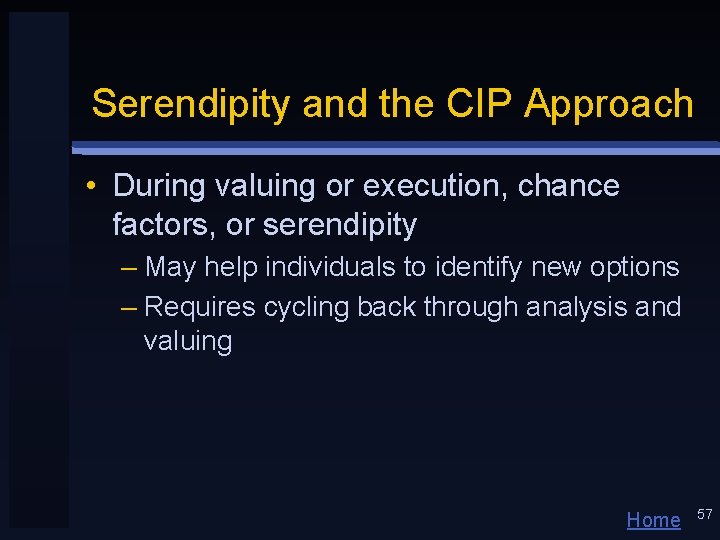 Serendipity and the CIP Approach

• During valuing or execution, chance factors, or serendipity
– May help individuals to identify new options
– Requires cycling back through analysis and valuing

Home 57